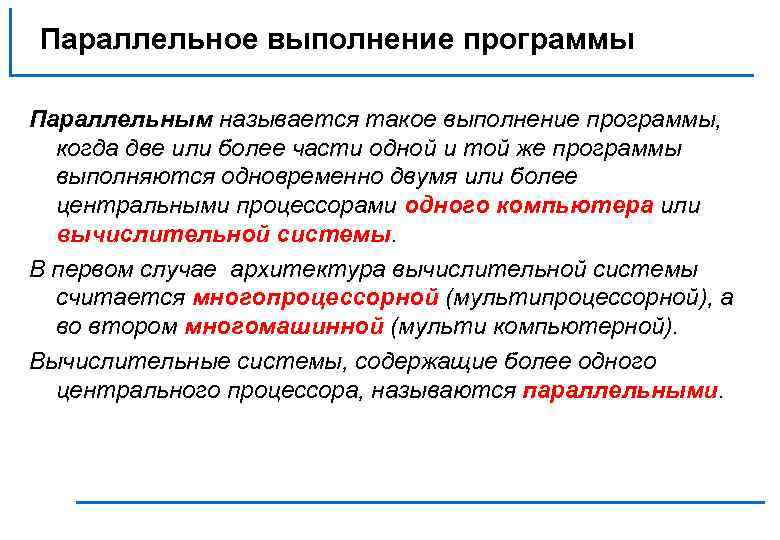 Параллельное выполнение программы

Параллельным называется такое выполнение программы, когда две или более части одной и той же программы выполняются одновременно двумя или более центральными процессорами одного компьютера или вычислительной системы.

В первом случае архитектура вычислительной системы считается многопроцессорной (мультипроцессорной), а во втором многомашинной (мульти компьютерной).

Вычислительные системы, содержащие более одного центрального процессора, называются параллельными.